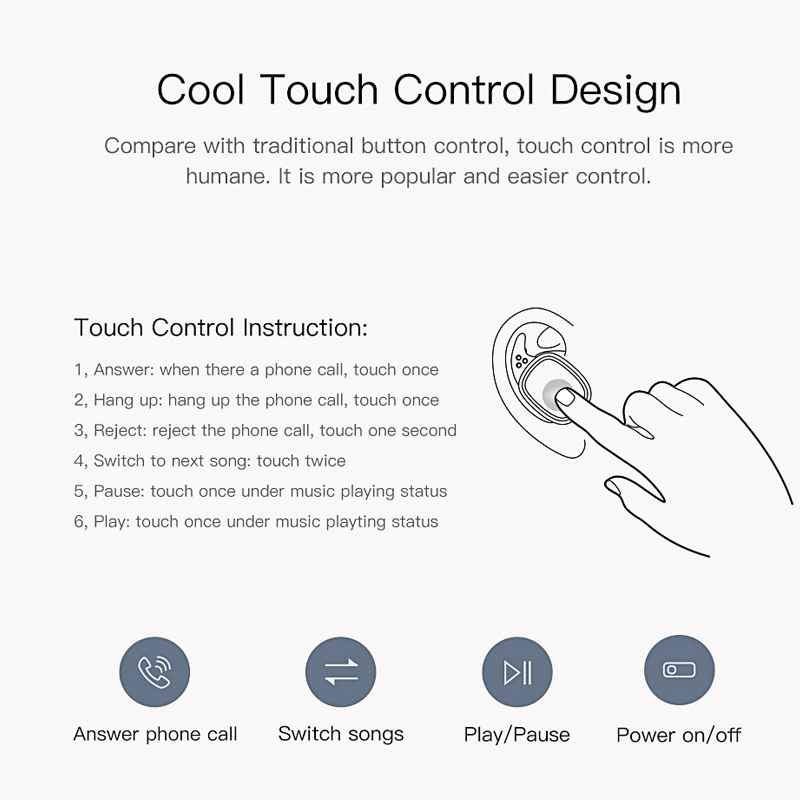 Cool Touch Control Design

Compare with traditional button control, touch control is more humane. It is more popular and easier control.

Touch Control Instruction:

1, Answer: when there a phone call, touch once

2, Hang up: hang up the phone call, touch once

3, Reject: reject the phone call, touch one second

4, Switch to next song: touch twice

5, Pause: touch once under music playing status

6, Play: touch once under music playting status

Answer phone call

Switch songs

Play/Pause

Power on/off